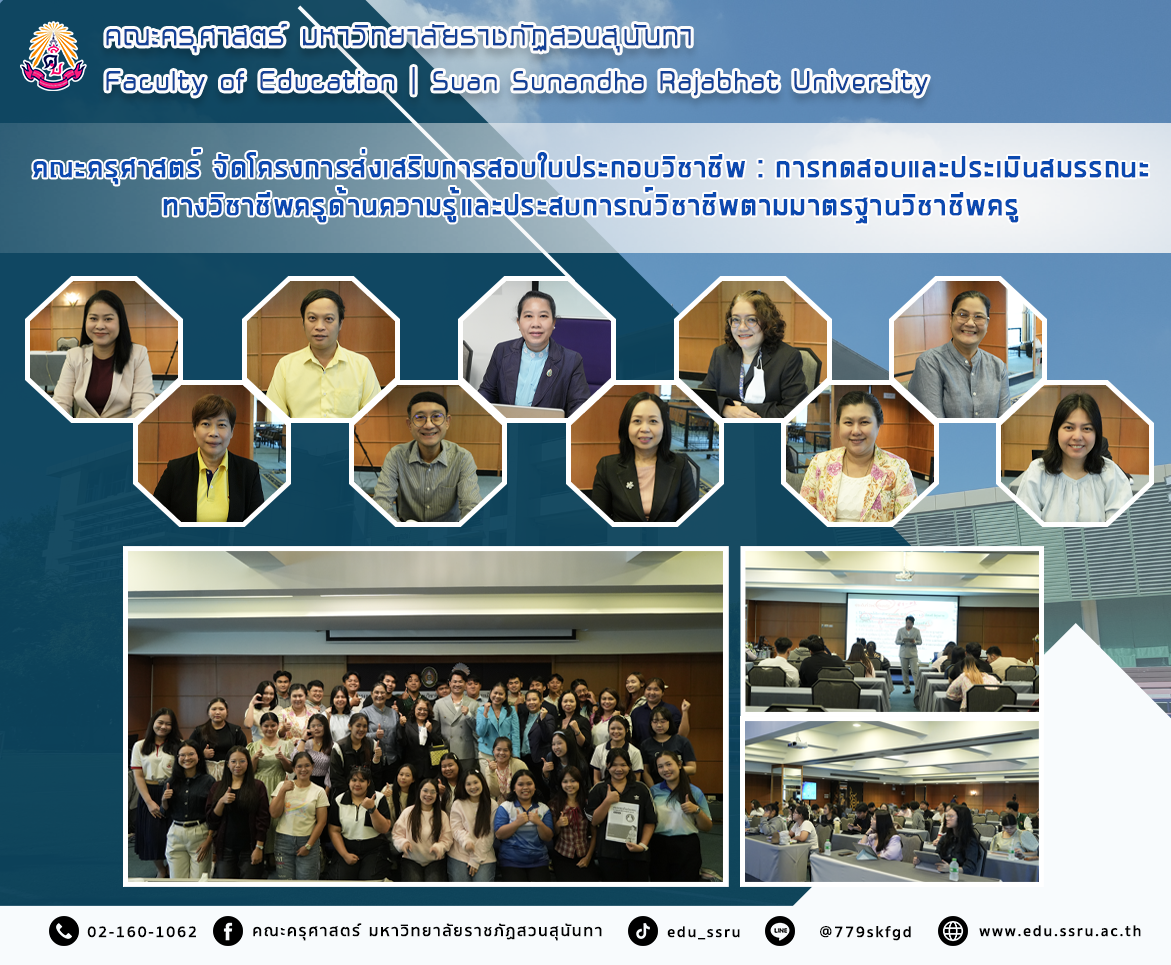 คณะครุศาสตร์ มหาวิทยาลัยราชภัฏสวนสุนันทา
Faculty of Education | Suan Sunandha Rajabhat University

คณะครุศาสตร์ จัดโครงการส่งเสริมการสอบใบประกอบวิชาชีพ : การทดสอบและประเมินสมรรถนะทางวิชาชีพครูด้านความรู้และประสบการณ์วิชาชีพตามมาตรฐานวิชาชีพครู

02-160-1062 คณะครุศาสตร์ มหาวิทยาลัยราชภัฏสวนสุนันทา edu_ssru @779skfgd www.edu.ssru.ac.th